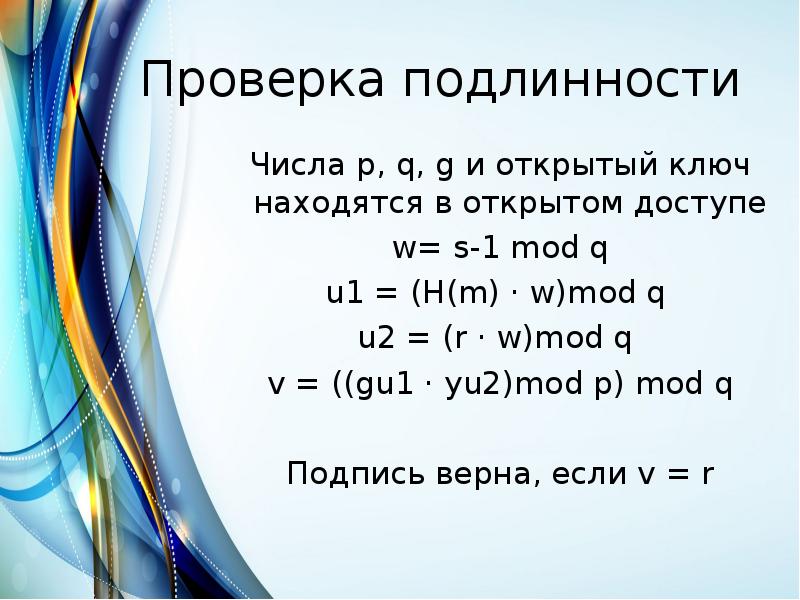 Проверка подлинности

Числа p, q, g и открытый ключ находятся в открытом доступе

w= s-1 mod q

u1 = (H(m) · w)mod q

u2 = (r · w)mod q

v = ((gu1 · yu2)mod p) mod q

Подпись верна, если v = r